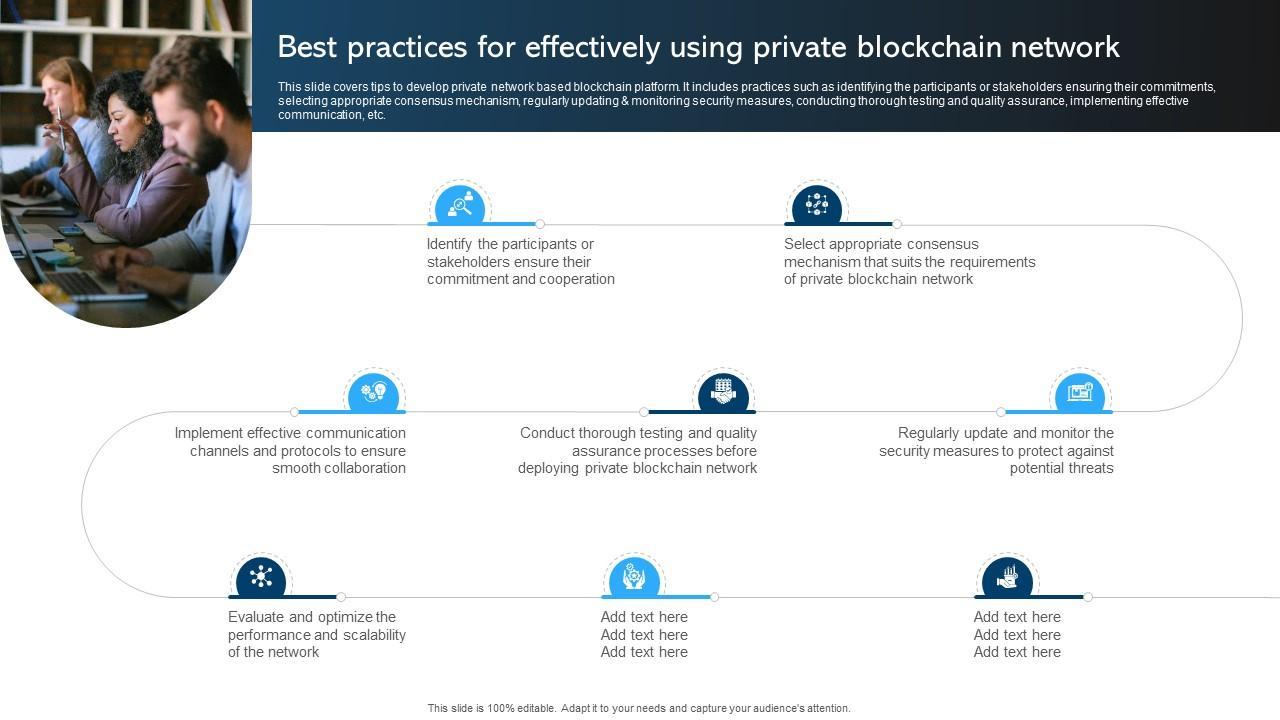 Best practices for effectively using private blockchain network

This slide covers tips to develop private network based blockchain platform. It includes practices such as identifying the participants or stakeholders ensuring their commitments, selecting appropriate consensus mechanism, regularly updating & monitoring security measures, conducting thorough testing and quality assurance, implementing effective communication, etc.

Identify the participants or stakeholders ensure their commitment and cooperation

Select appropriate consensus mechanism that suits the requirements of private blockchain network

Implement effective communication channels and protocols to ensure smooth collaboration

Conduct thorough testing and quality assurance processes before deploying private blockchain network

Regularly update and monitor the security measures to protect against potential threats

Evaluate and optimize the performance and scalability of the network

Add text here
Add text here
Add text here

Add text here
Add text here
Add text here

This slide is 100% editable. Adapt it to your needs and capture your audience's attention.